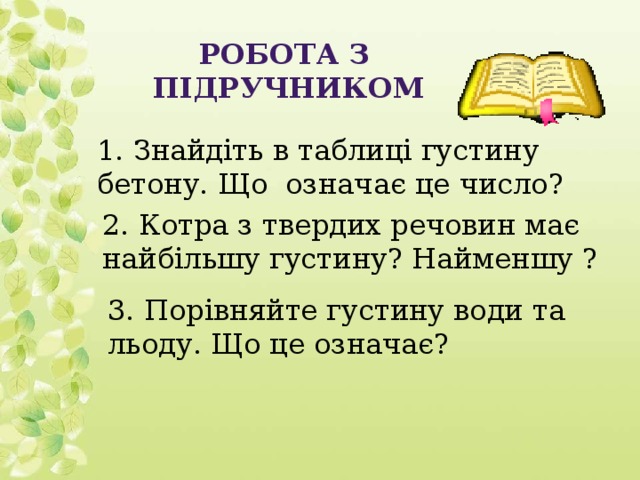 РОБОТА З ПІДРУЧНИКОМ

1. Знайдіть в таблиці густину бетону. Що означає це число?

2. Котра з твердих речовин має найбільшу густину? Найменшу ?

3. Порівняйте густину води та льоду. Що це означає?